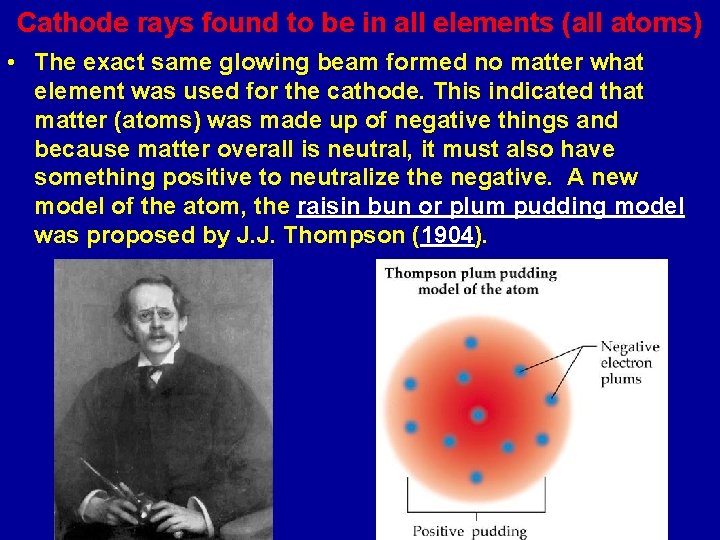 Cathode rays found to be in all elements (all atoms)

• The exact same glowing beam formed no matter what element was used for the cathode. This indicated that matter (atoms) was made up of negative things and because matter overall is neutral, it must also have something positive to neutralize the negative. A new model of the atom, the raisin bun or plum pudding model was proposed by J.J. Thompson (1904).

Thompson plum pudding model of the atom

Negative electron plums

Positive pudding